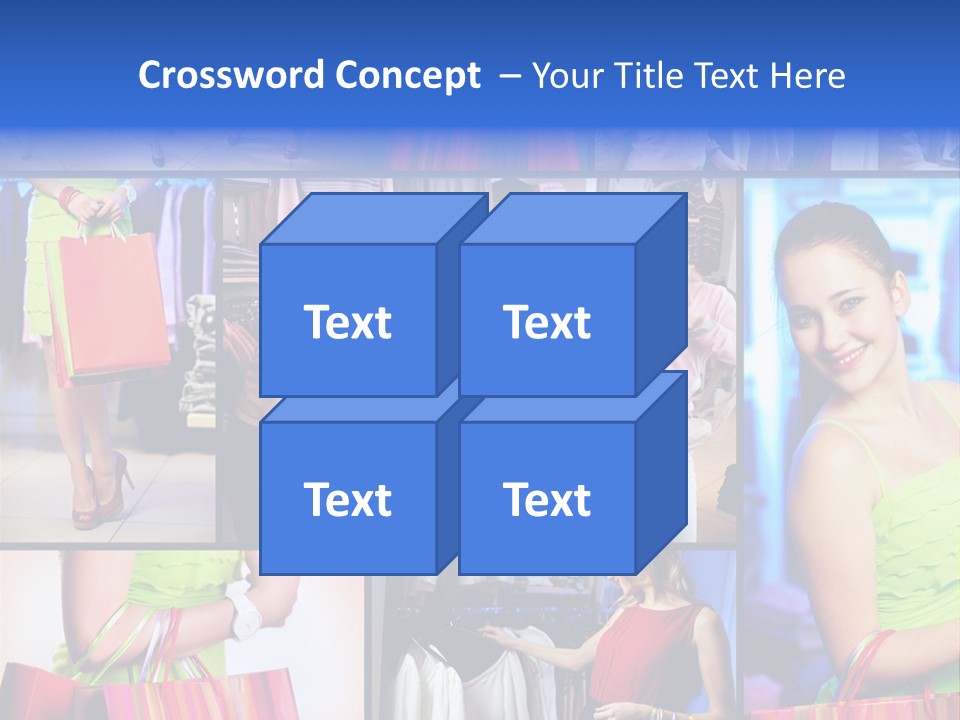 Crossword Concept – Your Title Text Here

Text

Text

Text

Text